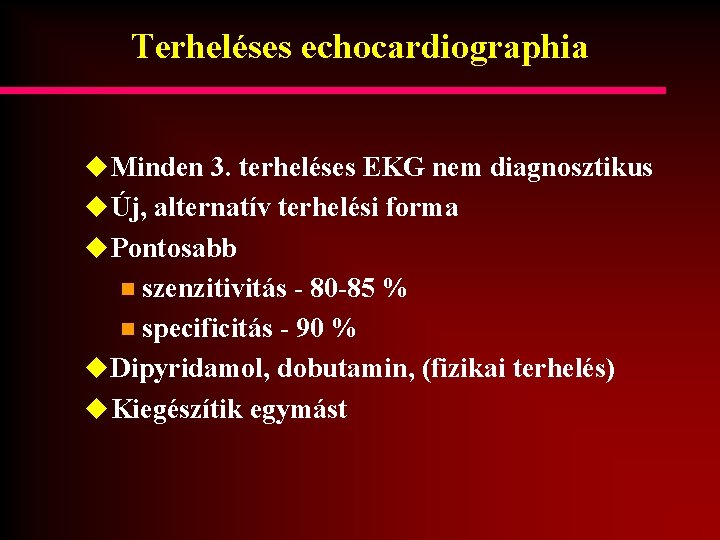 Terheléses echocardiographia

Minden 3. terheléses EKG nem diagnosztikus

Új, alternatív terhelési forma

Pontosabb

szenzitivitás - 80-85 %

specificitás - 90 %

Dipyridamol, dobutamin, (fizikai terhelés)

Kiegészítik egymást